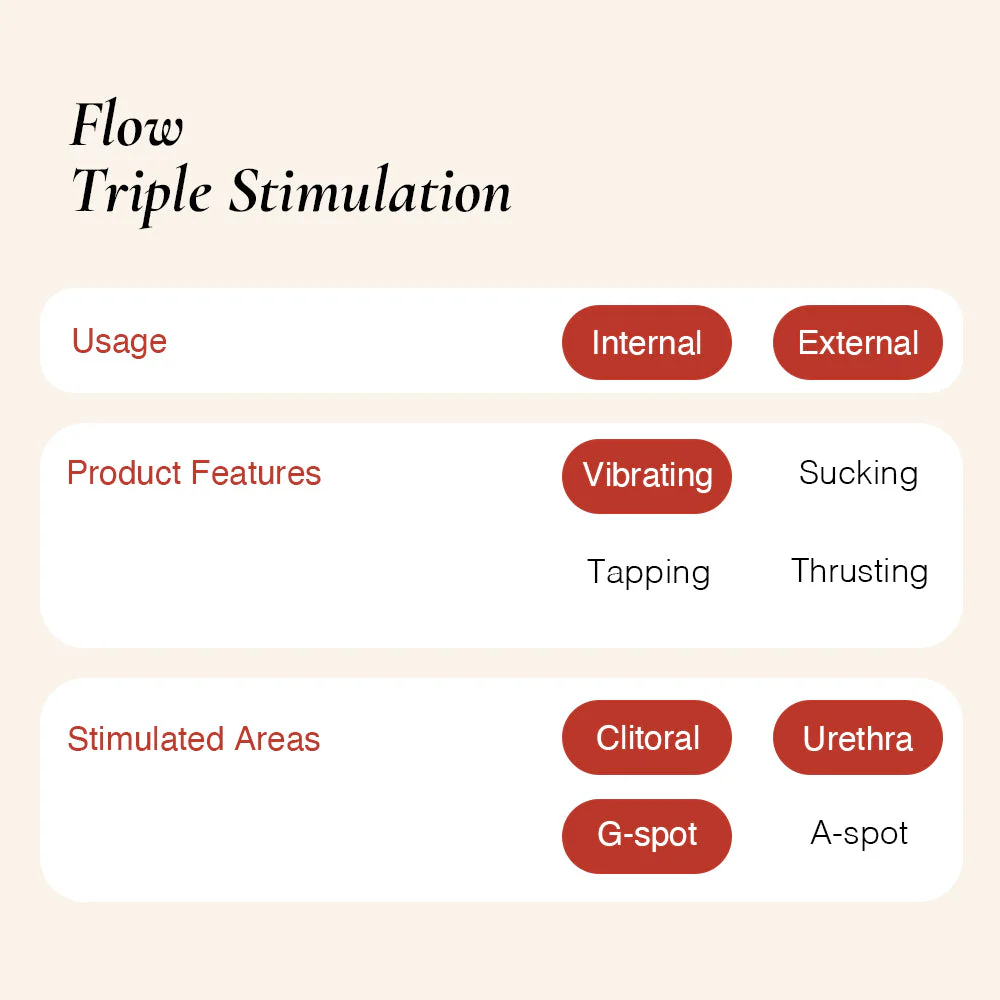 Flow
Triple Stimulation

Usage
Internal
External

Product Features
Vibrating
Sucking
Tapping
Thrusting

Stimulated Areas
Clitoral
Urethra
G-spot
A-spot